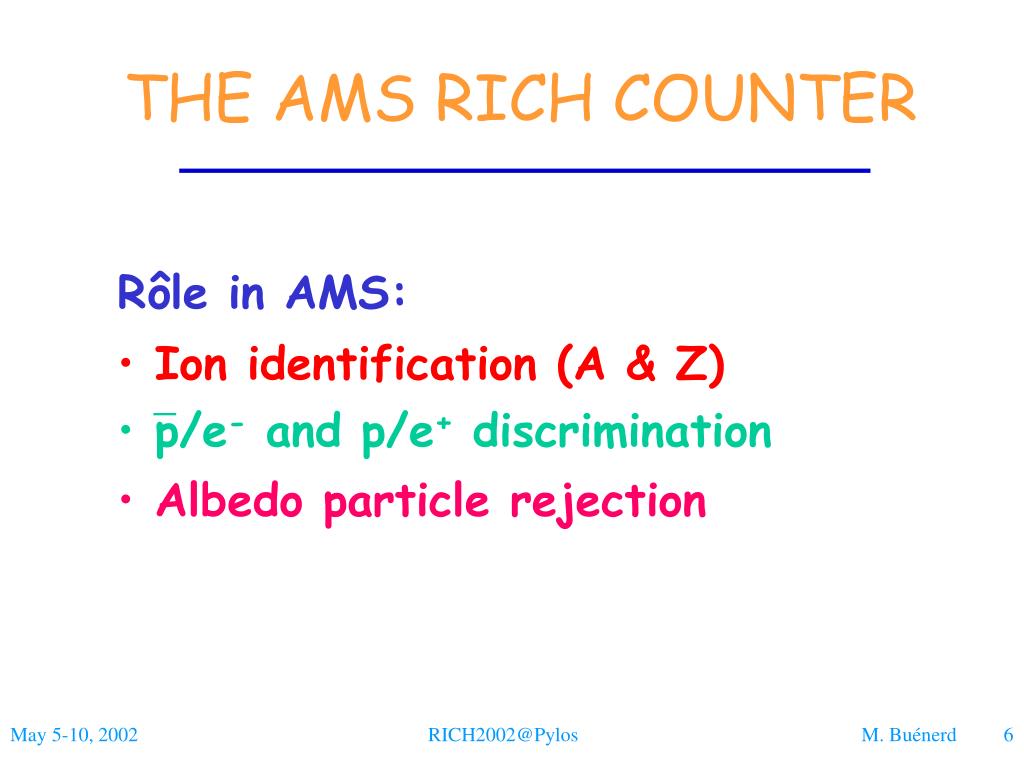 THE AMS RICH COUNTER

Rôle in AMS:

• Ion identification (A & Z)
• $\bar{p}/e^-$ and $p/e^+$ discrimination
• Albedo particle rejection

May 5-10, 2002 RICH2002@Pylos M. Buénerd 6